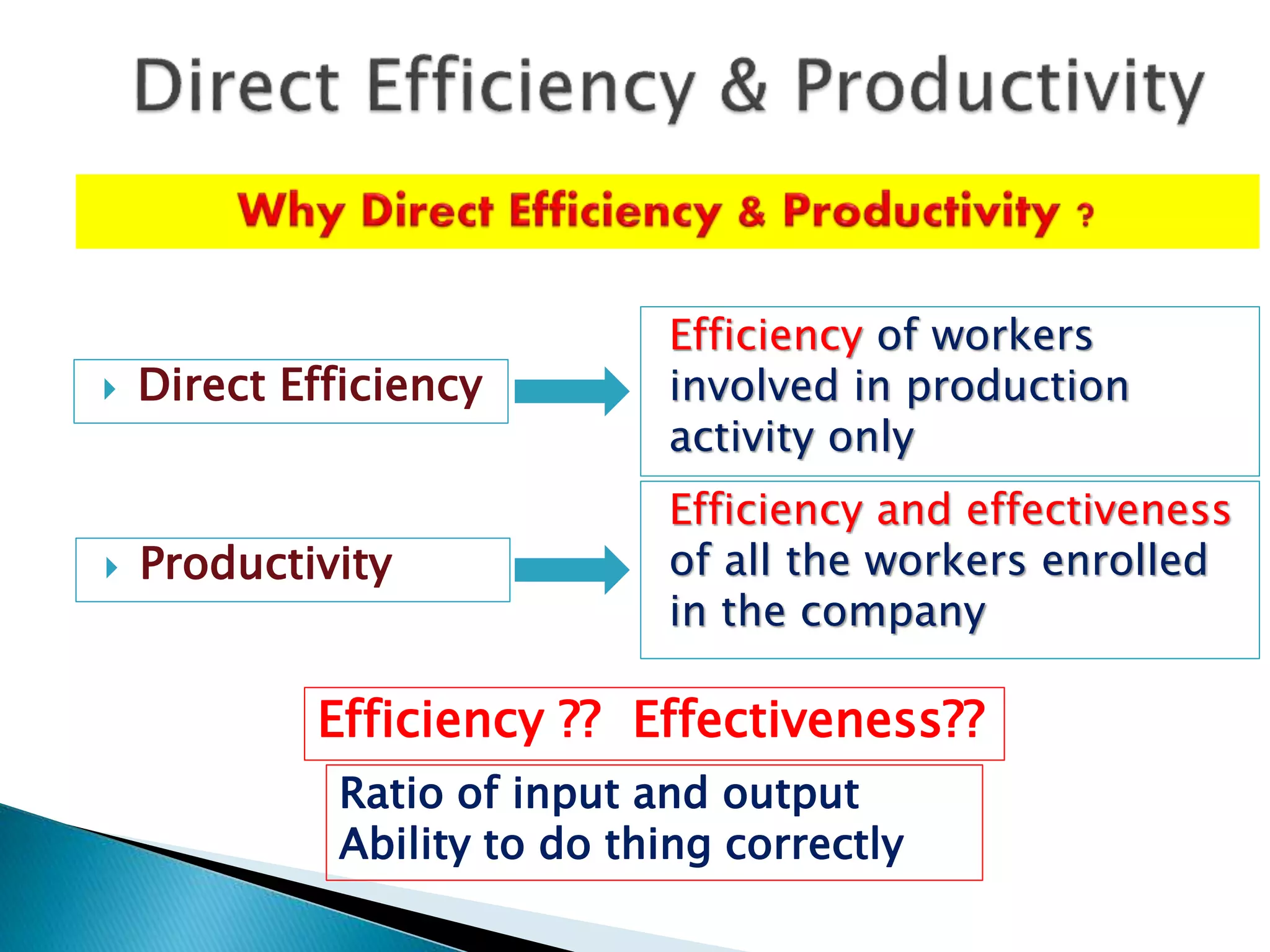 Direct Efficiency & Productivity

Why Direct Efficiency & Productivity ?

Direct Efficiency

Efficiency of workers involved in production activity only

Productivity

Efficiency and effectiveness of all the workers enrolled in the company

Efficiency ?? Effectiveness??

Ratio of input and output
Ability to do thing correctly